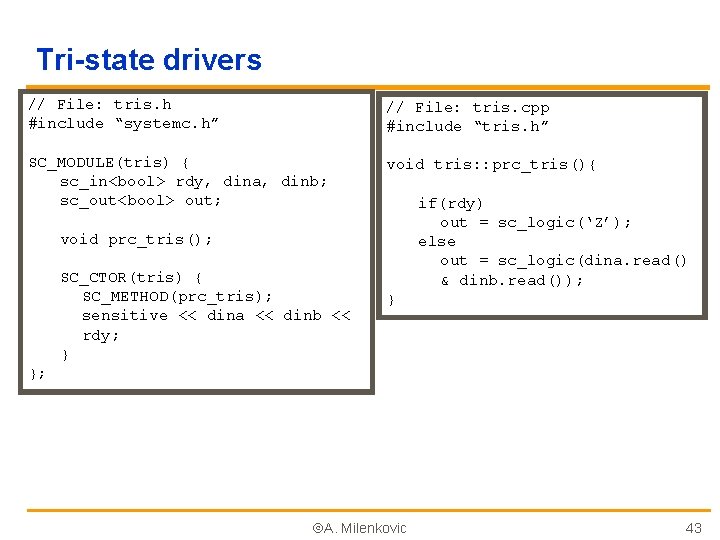 Tri-state drivers

// File: tris.h
#include “systemc.h”

SC_MODULE(tris) {
sc_in<bool> rdy, dina, dinb;
sc_out<bool> out;

void prc_tris();

SC_CTOR(tris) {
SC_METHOD(prc_tris);
sensitive << dina << dinb << rdy;
}
};

// File: tris.cpp
#include “tris.h”

void tris::prc_tris(){

if(rdy)
out = sc_logic(‘Z’);
else
out = sc_logic(dina.read() & dinb.read());
}

©A. Milenkovic

43